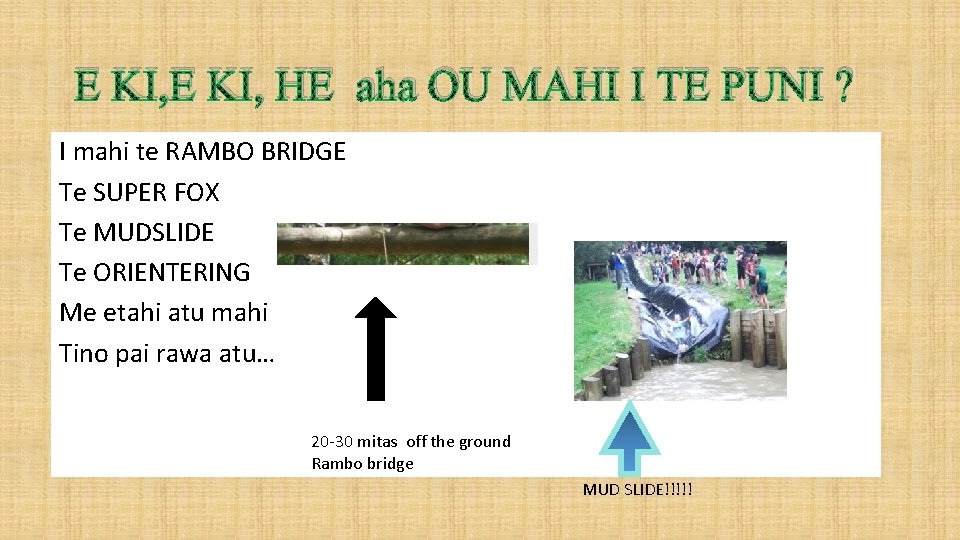 E KI,E KI, HE aha OU MAHI I TE PUNI ?

I mahi te RAMBO BRIDGE
Te SUPER FOX
Te MUDSLIDE
Te ORIENTERING
Me etahi atu mahi
Tino pai rawa atu…

20-30 mitas off the ground
Rambo bridge

MUD SLIDE!!!!!